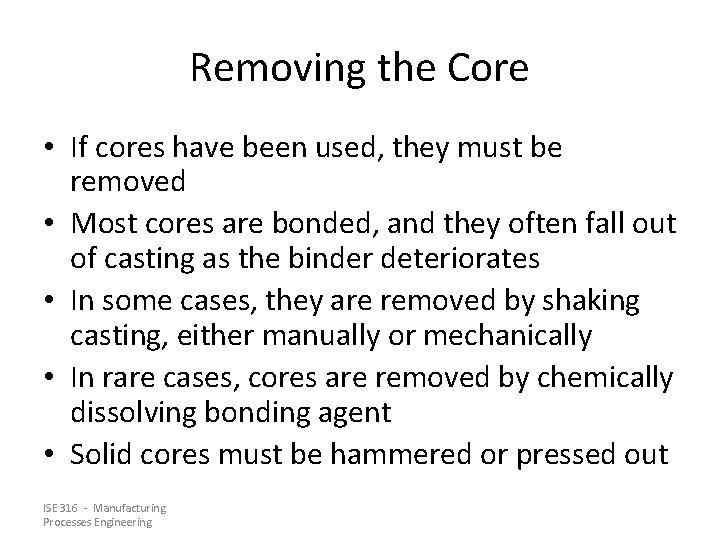 Removing the Core

• If cores have been used, they must be removed
• Most cores are bonded, and they often fall out of casting as the binder deteriorates
• In some cases, they are removed by shaking casting, either manually or mechanically
• In rare cases, cores are removed by chemically dissolving bonding agent
• Solid cores must be hammered or pressed out

ISE 316 - Manufacturing Processes Engineering